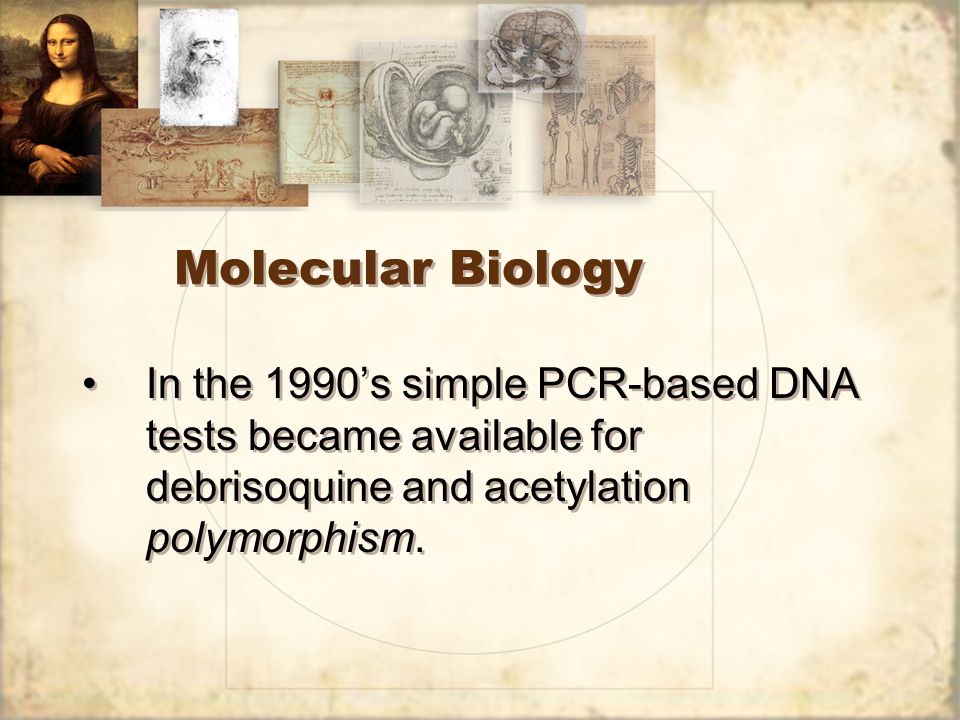 Molecular Biology

• In the 1990’s simple PCR-based DNA tests became available for debrisoquine and acetylation polymorphism.